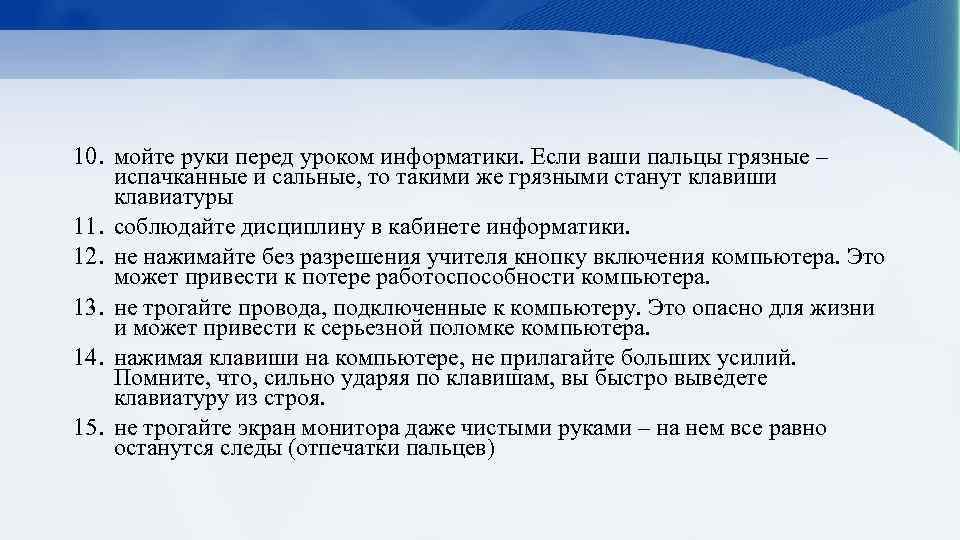 10. мойте руки перед уроком информатики. Если ваши пальцы грязные – испачканные и сальные, то такими же грязными станут клавиши клавиатуры
11. соблюдайте дисциплину в кабинете информатики.
12. не нажимайте без разрешения учителя кнопку включения компьютера. Это может привести к потере работоспособности компьютера.
13. не трогайте провода, подключенные к компьютеру. Это опасно для жизни и может привести к серьезной поломке компьютера.
14. нажимая клавиши на компьютере, не прилагайте больших усилий. Помните, что, сильно ударяя по клавишам, вы быстро выведете клавиатуру из строя.
15. не трогайте экран монитора даже чистыми руками – на нем все равно останутся следы (отпечатки пальцев)